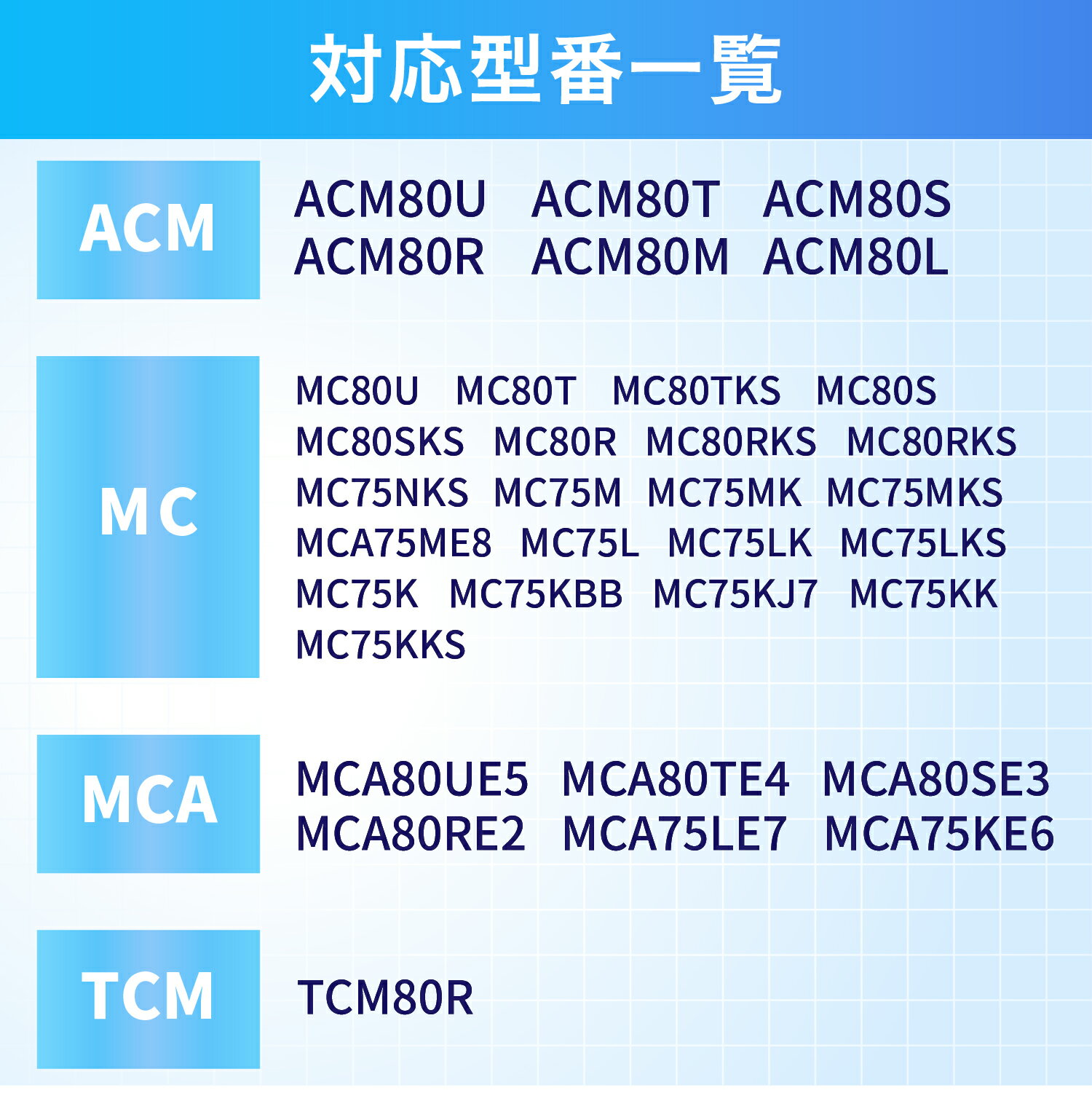 対応型番一覧

ACM

ACM80U ACM80T ACM80S
ACM80R ACM80M ACM80L

MC

MC80U MC80T MC80TKS MC80S
MC80SKS MC80R MC80RKS MC80RKS
MC75NKS MC75M MC75MK MC75MKS
MCA75ME8 MC75L MC75LK MC75LKS
MC75K MC75KBB MC75KJ7 MC75KK
MC75KKS

MCA

MCA80UE5 MCA80TE4 MCA80SE3
MCA80RE2 MCA75LE7 MCA75KE6

TCM

TCM80R